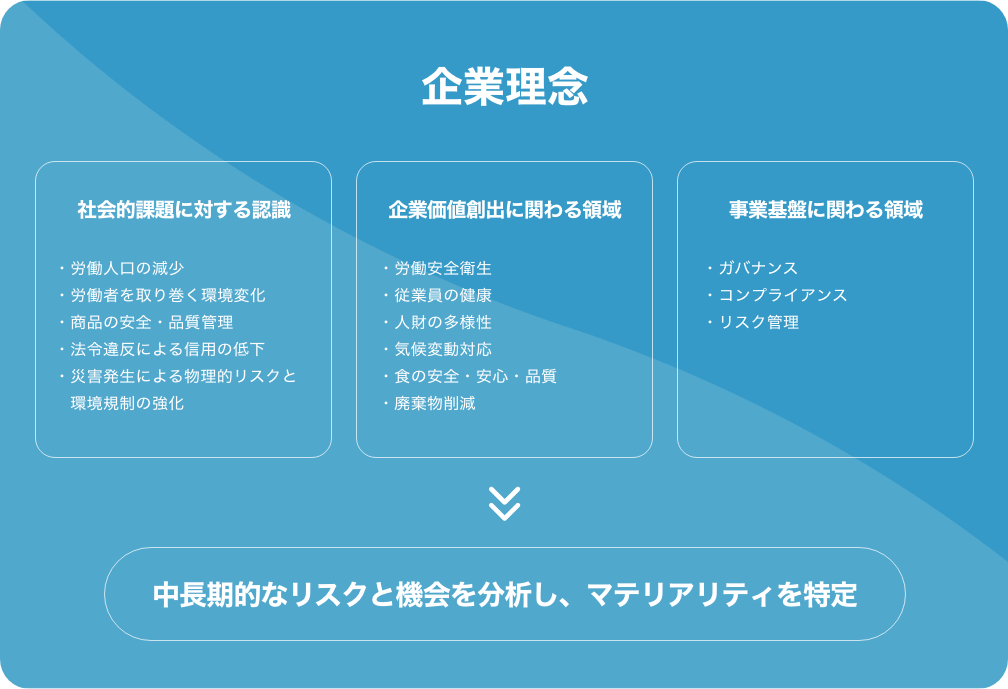 企業理念

社会的課題に対する認識

・労働人口の減少
・労働者を取り巻く環境変化
・商品の安全・品質管理
・法令違反による信用の低下
・災害発生による物理的リスクと環境規制の強化

企業価値創出に関わる領域

・労働安全衛生
・従業員の健康
・人財の多様性
・気候変動対応
・食の安全・安心・品質
・廃棄物削減

事業基盤に関わる領域

・ガバナンス
・コンプライアンス
・リスク管理

中長期的なリスクと機会を分析し、マテリアリティを特定